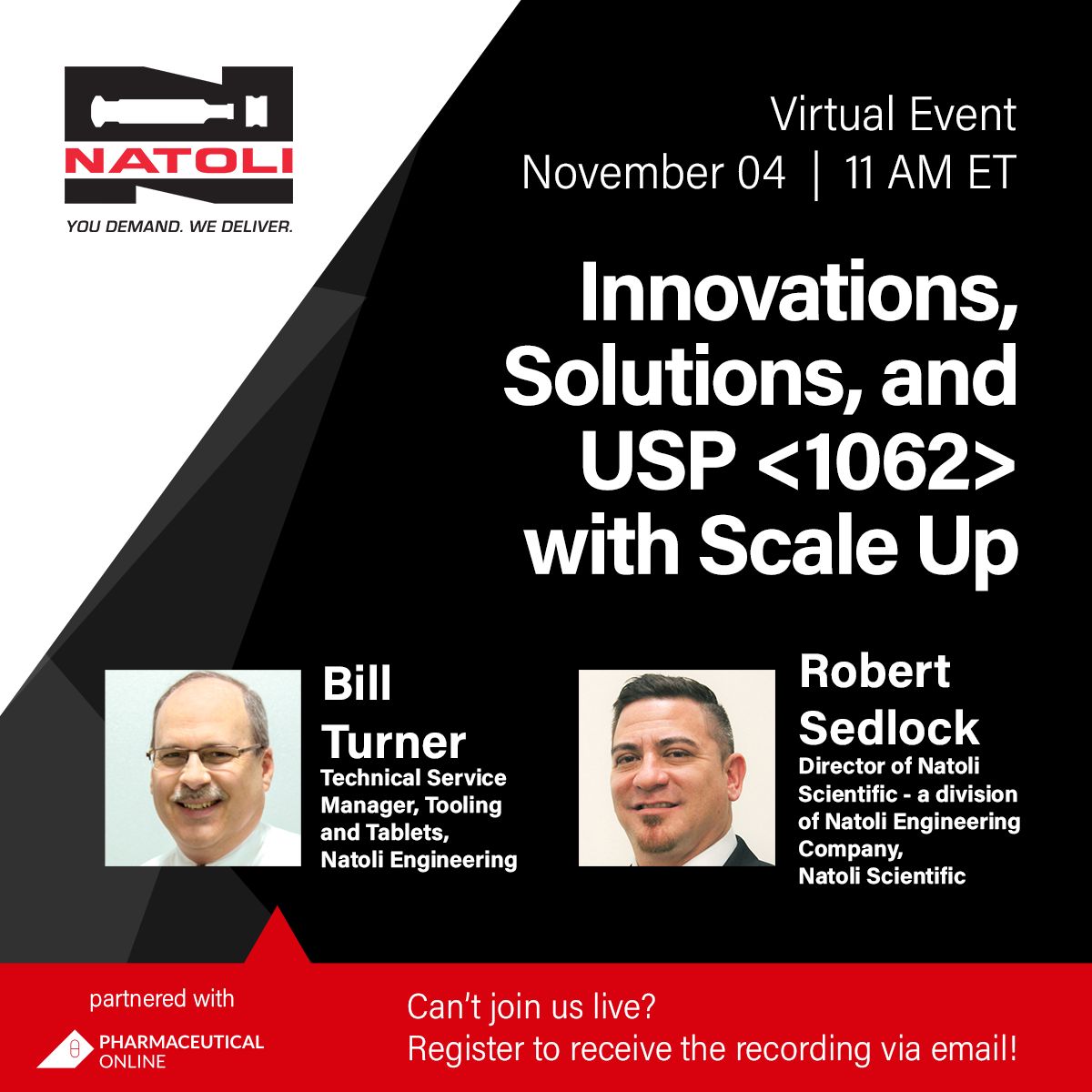 NATOLI
YOU DEMAND. WE DELIVER.

Virtual Event
November 04 | 11 AM ET

Innovations, Solutions, and USP <1062> with Scale Up

Bill Turner
Technical Service Manager, Tooling and Tablets, Natoli Engineering

Robert Sedlock
Director of Natoli Scientific - a division of Natoli Engineering Company, Natoli Scientific

partnered with
PHARMACEUTICAL ONLINE

Can't join us live?
Register to receive the recording via email!